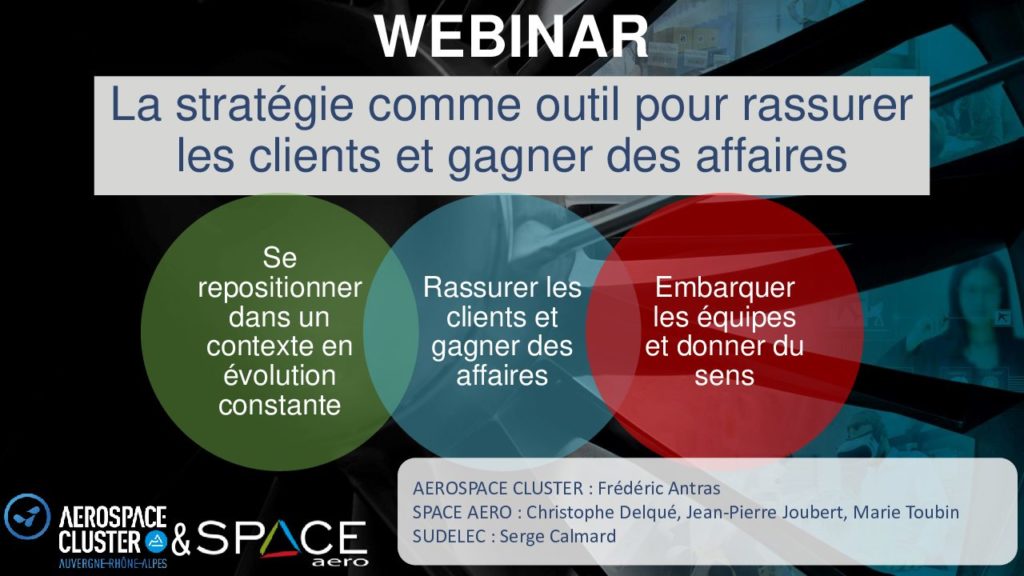 WEBINAR

La stratégie comme outil pour rassurer les clients et gagner des affaires

Se repositionner dans un contexte en évolution constante

Rassurer les clients et gagner des affaires

Embarquer les équipes et donner du sens

AEROSPACE CLUSTER : Frédéric Antras
SPACE AERO : Christophe Delqué, Jean-Pierre Joubert, Marie Toubin
SUDELEC : Serge Calmard

AEROSPACE CLUSTER AUVERGNE-RHÔNE-ALPES & SPACE aero